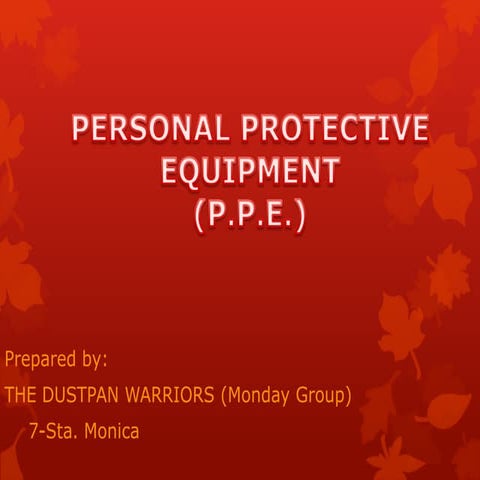 PERSONAL PROTECTIVE EQUIPMENT (P.P.E.)

Prepared by:
THE DUSTPAN WARRIORS (Monday Group)
7-Sta. Monica